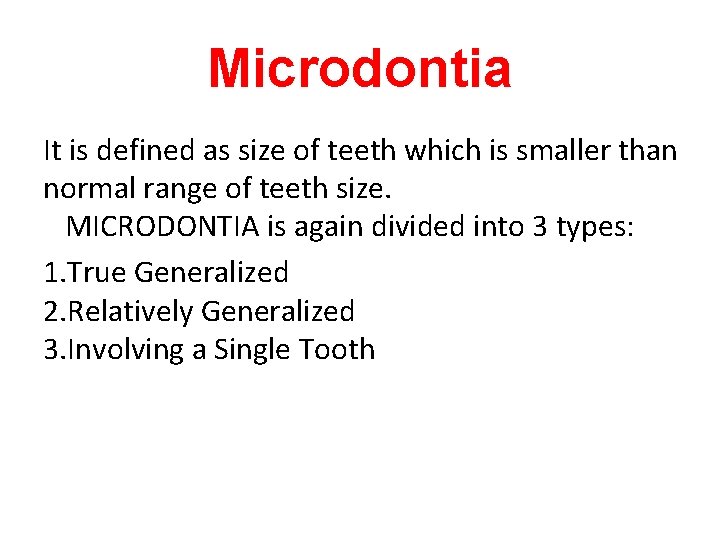 Microdontia

It is defined as size of teeth which is smaller than normal range of teeth size.
MICRODONTIA is again divided into 3 types:

1.True Generalized
2.Relatively Generalized
3.Involving a Single Tooth